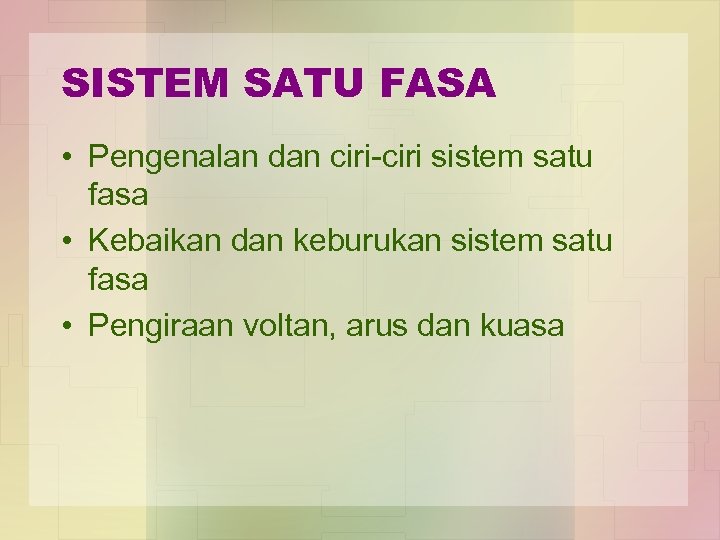 SISTEM SATU FASA

• Pengenalan dan ciri-ciri sistem satu fasa
• Kebaikan dan keburukan sistem satu fasa
• Pengiraan voltan, arus dan kuasa